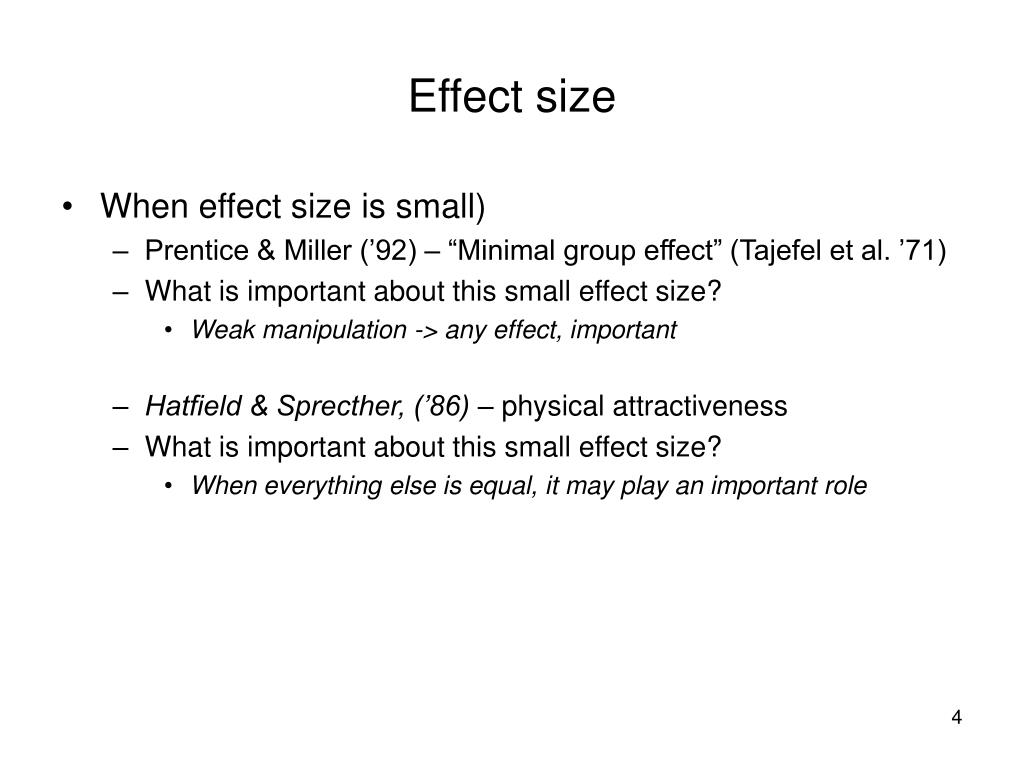 Effect size

• When effect size is small)
– Prentice & Miller (’92) – “Minimal group effect” (Tajefel et al. ’71)
– What is important about this small effect size?
• Weak manipulation -> any effect, important

– Hatfield & Sprecther, (’86) – physical attractiveness
– What is important about this small effect size?
• When everything else is equal, it may play an important role

4